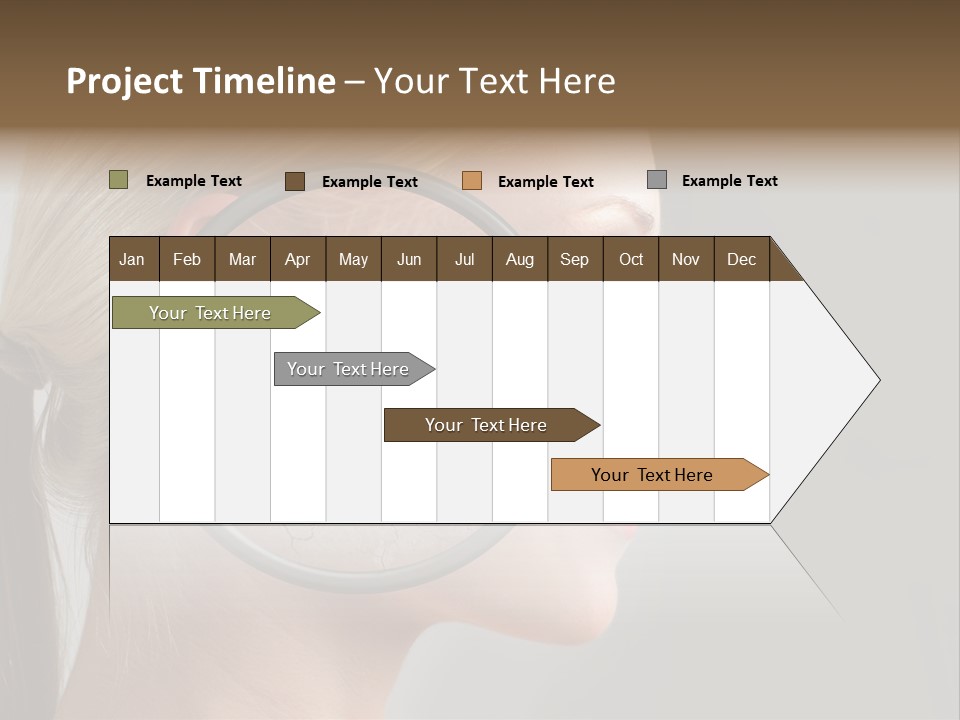 Project Timeline – Your Text Here

Example Text
Example Text
Example Text
Example Text

| Jan | Feb | Mar | Apr | May | Jun | Jul | Aug | Sep | Oct | Nov | Dec |
|---|---|---|---|---|---|---|---|---|---|---|---|

Your Text Here

Your Text Here

Your Text Here

Your Text Here